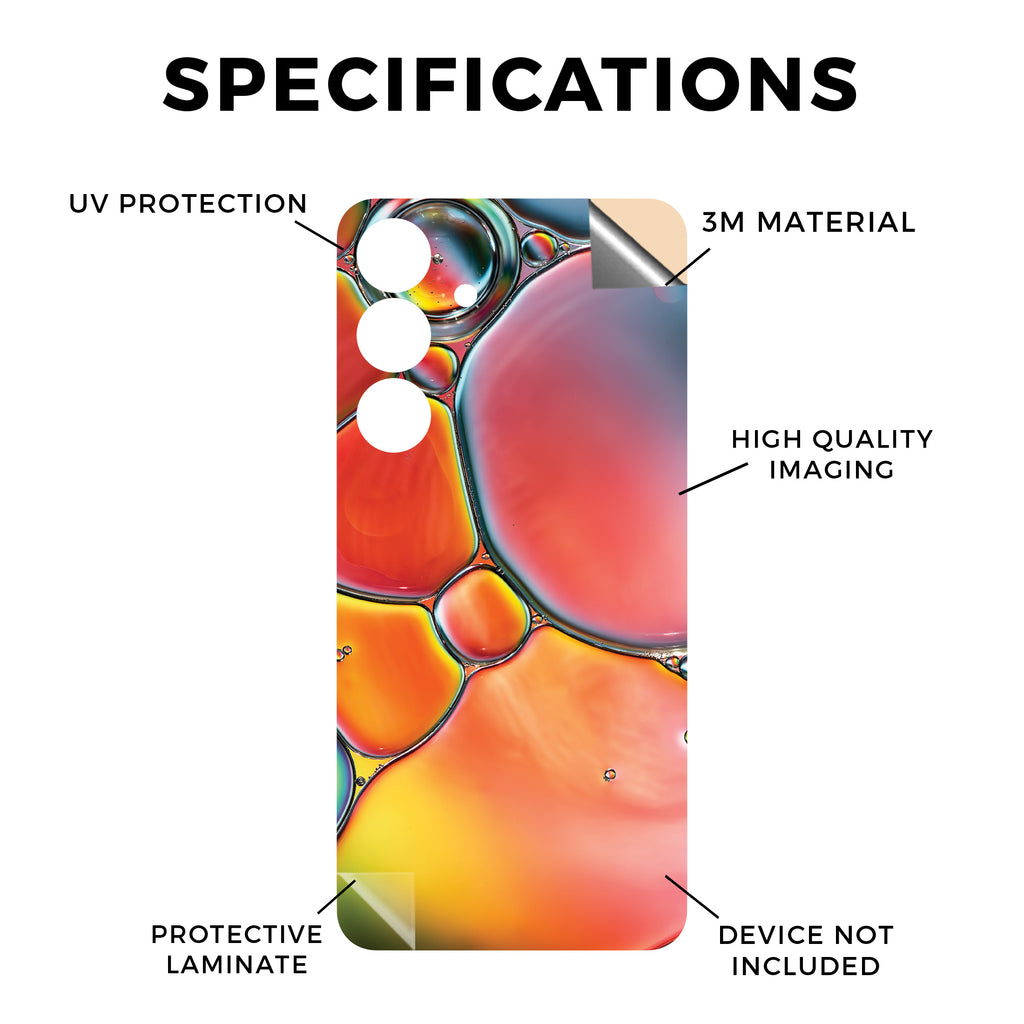 SPECIFICATIONS

UV PROTECTION

3M MATERIAL

HIGH QUALITY IMAGING

PROTECTIVE LAMINATE

DEVICE NOT INCLUDED